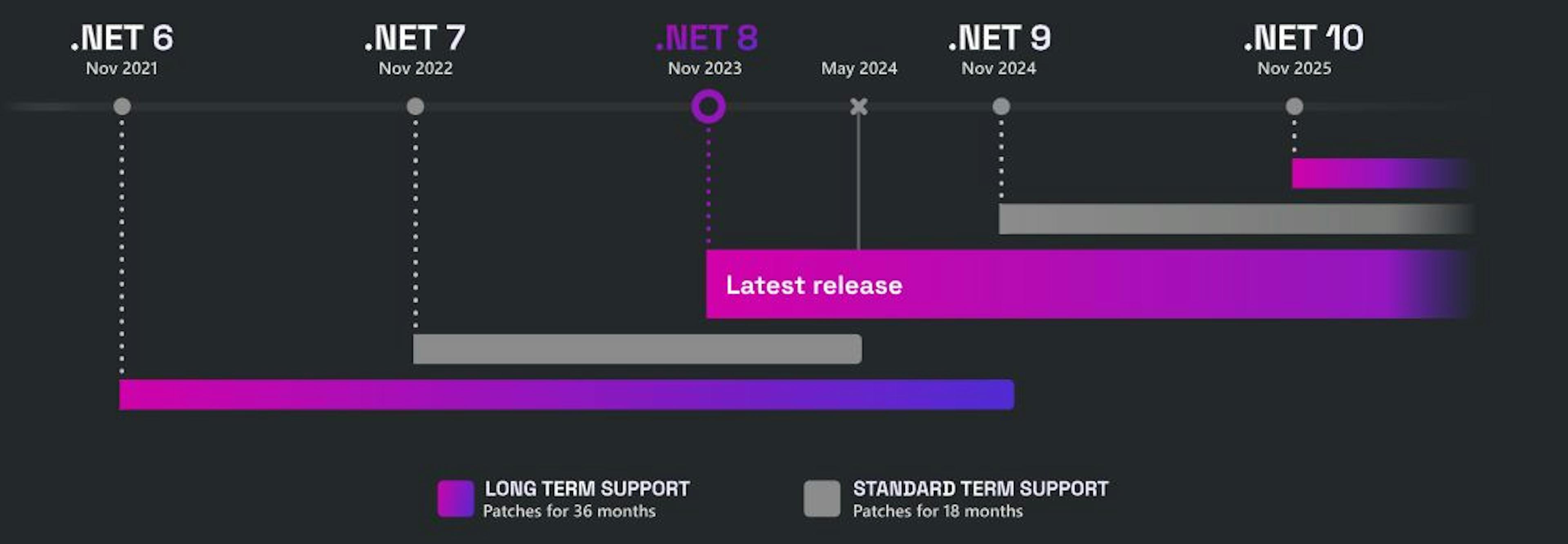 .NET 6
Nov 2021

.NET 7
Nov 2022

.NET 8
Nov 2023

May 2024

.NET 9
Nov 2024

.NET 10
Nov 2025

Latest release

LONG TERM SUPPORT
Patches for 36 months

STANDARD TERM SUPPORT
Patches for 18 months